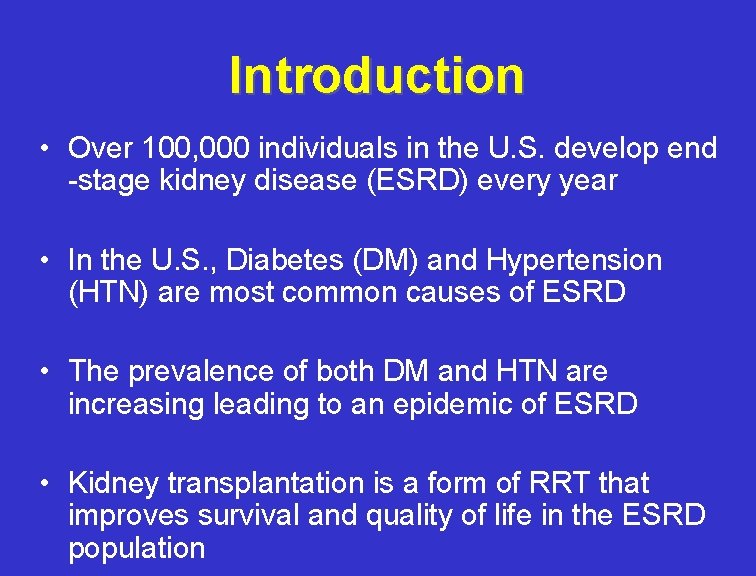 Introduction

• Over 100,000 individuals in the U.S. develop end -stage kidney disease (ESRD) every year

• In the U.S., Diabetes (DM) and Hypertension (HTN) are most common causes of ESRD

• The prevalence of both DM and HTN are increasing leading to an epidemic of ESRD

• Kidney transplantation is a form of RRT that improves survival and quality of life in the ESRD population